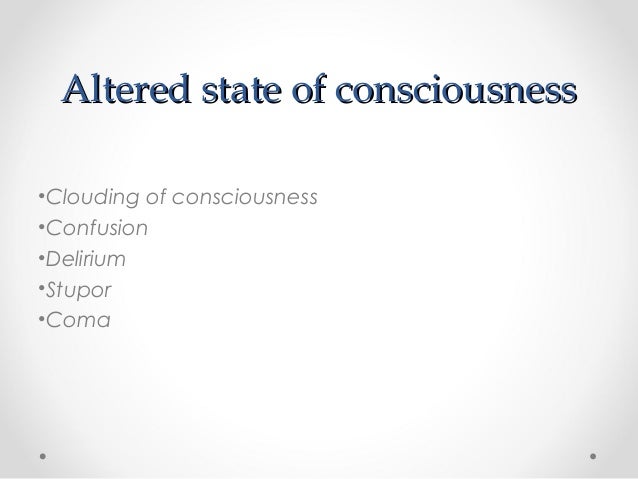 Altered state of consciousness

•Clouding of consciousness
•Confusion
•Delirium
•Stupor
•Coma